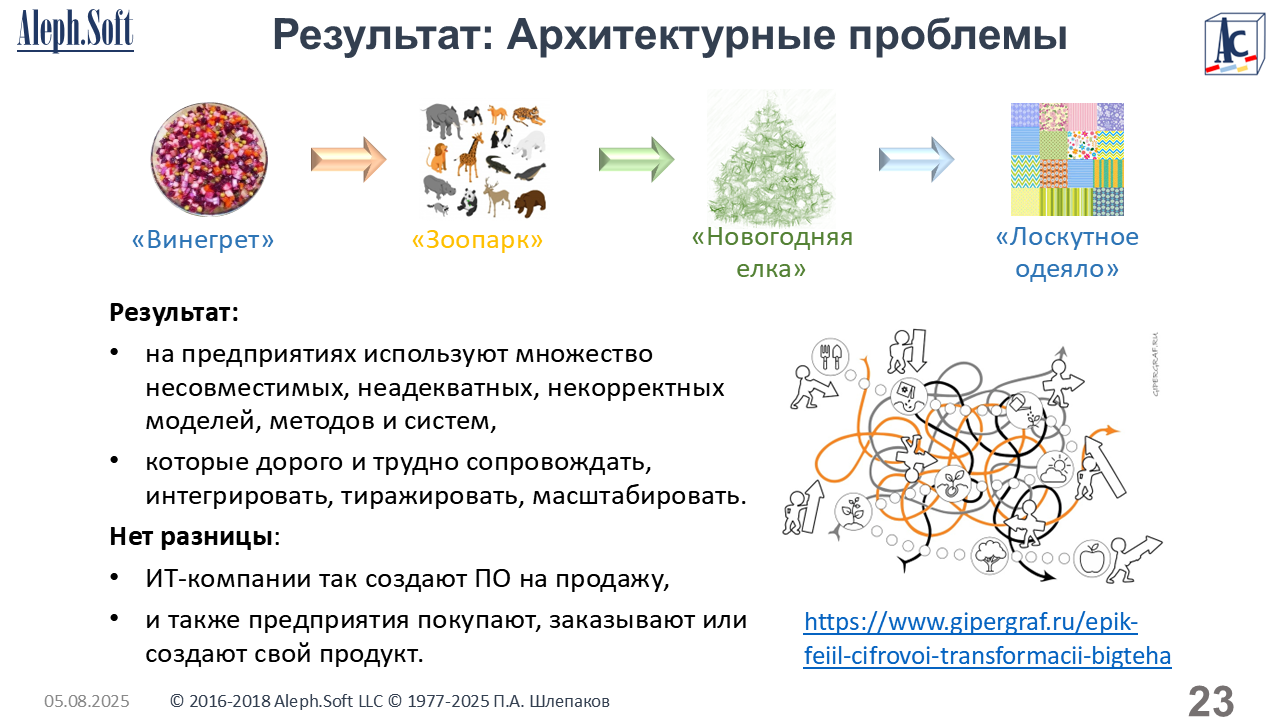 Aleph.Soft

Результат: Архитектурные проблемы

AC

«Винегрет»

«Зоопарк»

«Новогодняя елка»

«Лоскутное одеяло»

**Результат:**

• на предприятиях используют множество несовместимых, неадекватных, некорректных моделей, методов и систем,

• которые дорого и трудно сопровождать, интегрировать, тиражировать, масштабировать.

**Нет разницы**:

• ИТ-компании так создают ПО на продажу,

• и также предприятия покупают, заказывают или создают свой продукт.

GIPERGRAF.RU

https://www.gipergraf.ru/epik-feiil-cifrovoi-transformacii-bigteha

05.08.2025 © 2016-2018 Aleph.Soft LLC © 1977-2025 П.А. Шлепаков

23